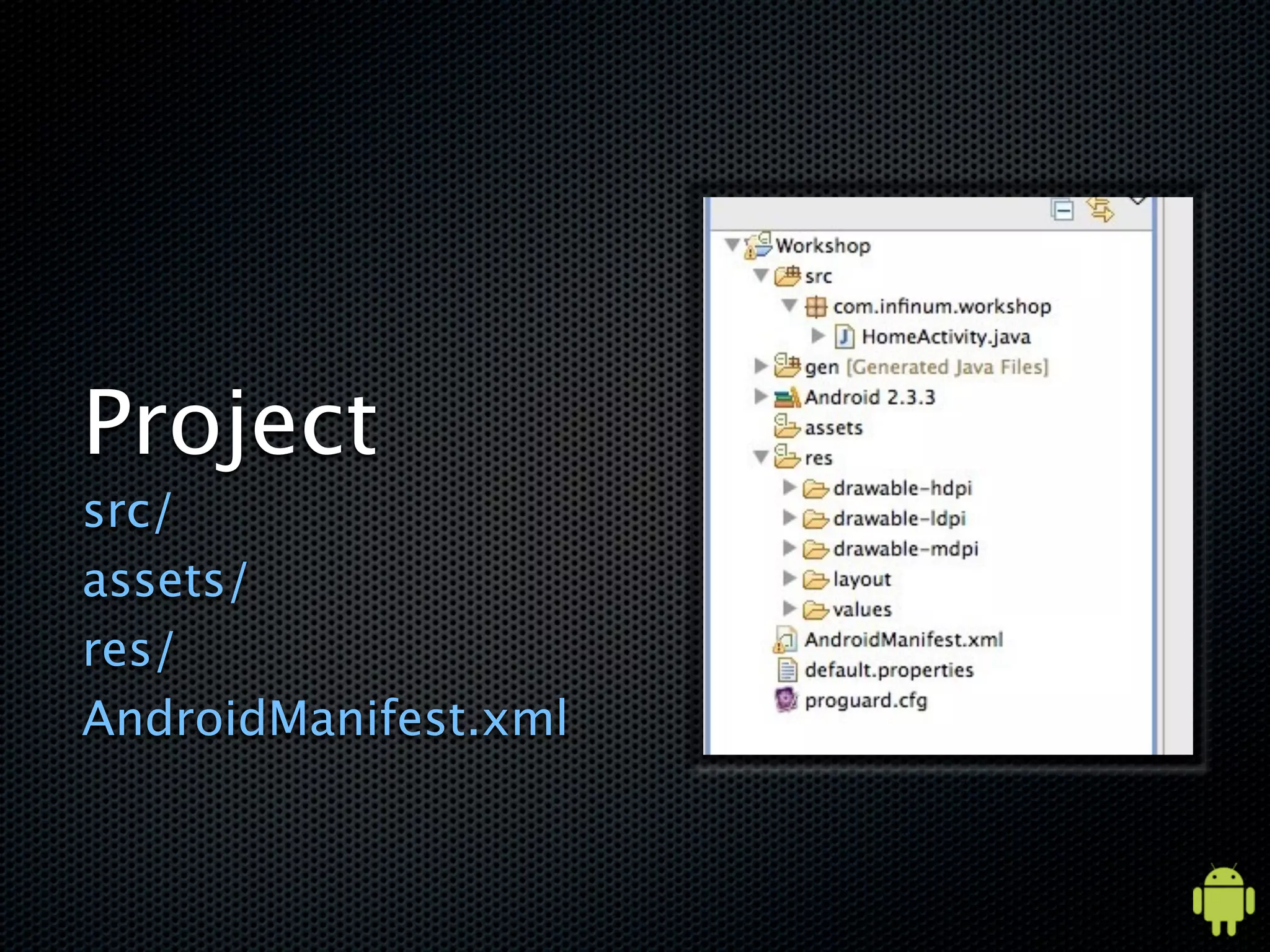 Project
src/
assets/
res/
AndroidManifest.xml

Workshop
src
com.infinum.workshop
HomeActivity.java
gen [Generated Java Files]
Android 2.3.3
assets
res
drawable-hdpi
drawable-ldpi
drawable-mdpi
layout
values
AndroidManifest.xml
default.properties
proguard.cfg